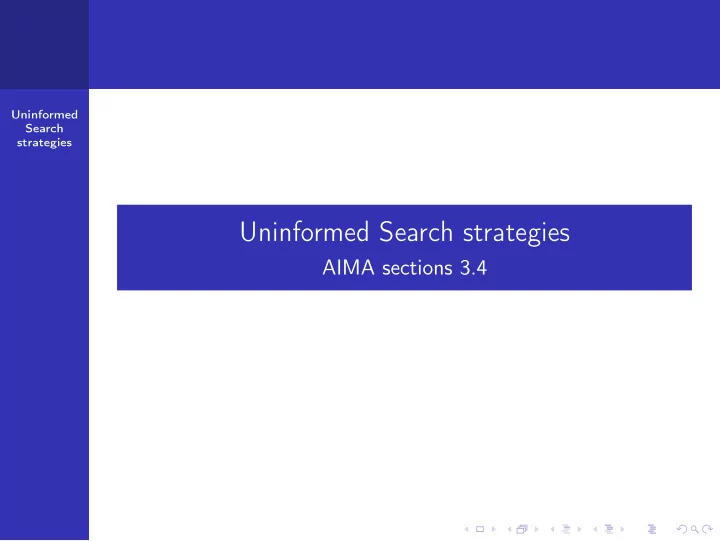 Uninformed Search strategies

Uninformed Search strategies

AIMA sections 3.4